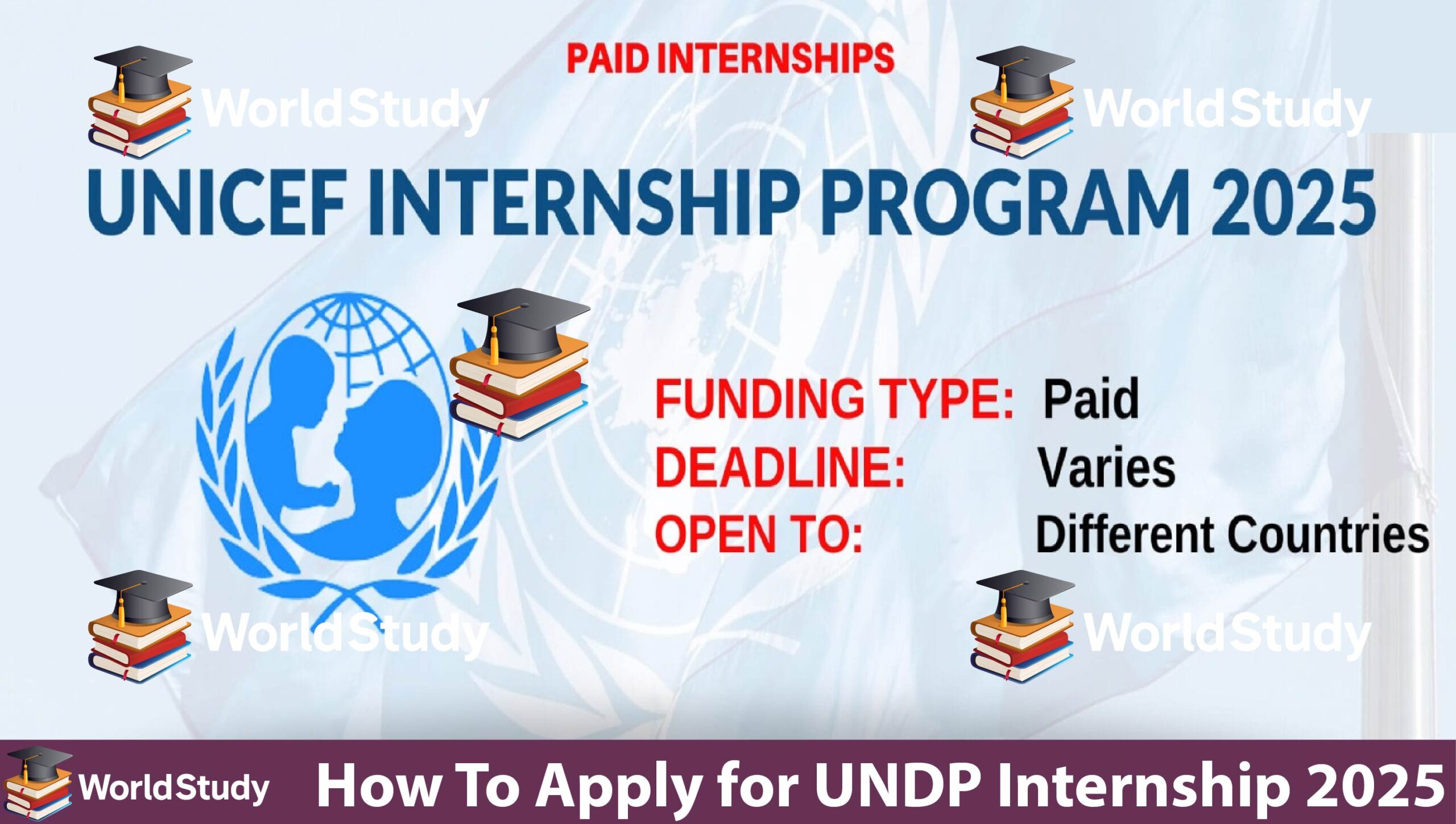 PAID INTERNSHIPS

WorldStudy

WorldStudy

UNICEF INTERNSHIP PROGRAM 2025

FUNDING TYPE: Paid
DEADLINE: Varies
OPEN TO: Different Countries

WorldStudy

WorldStudy

WorldStudy

How To Apply for UNDP Internship 2025